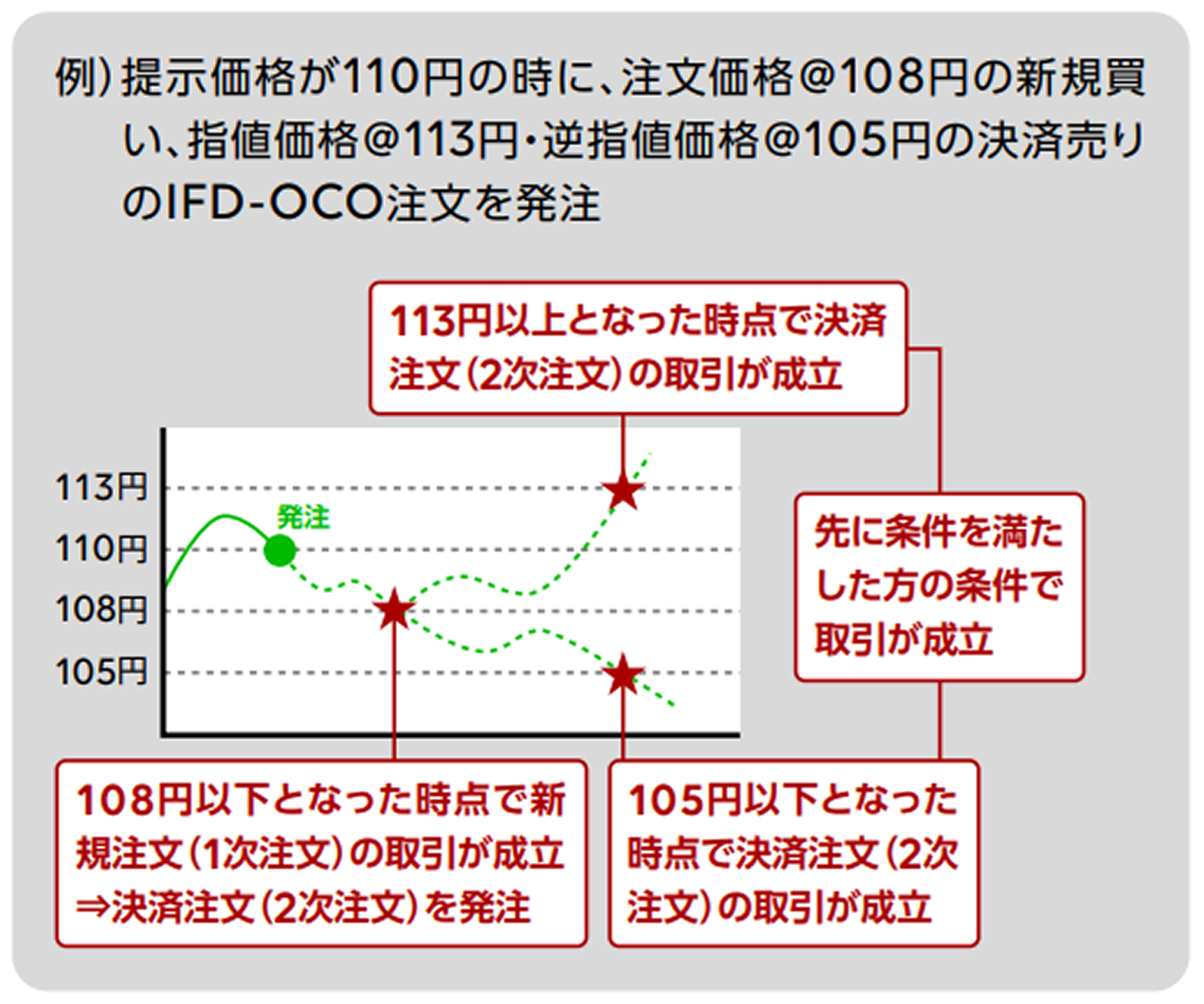 例）提示価格が110円の時に、注文価格@108円の新規買い、指値価格@113円・逆指値価格@105円の決済売りのIFD-OCO注文を発注

113円以上となった時点で決済注文（2次注文）の取引が成立

113円
110円
108円
105円

発注

先に条件を満たした方の条件で取引が成立

108円以下となった時点で新規注文（1次注文）の取引が成立⇒決済注文（2次注文）を発注

105円以下となった時点で決済注文（2次注文）の取引が成立